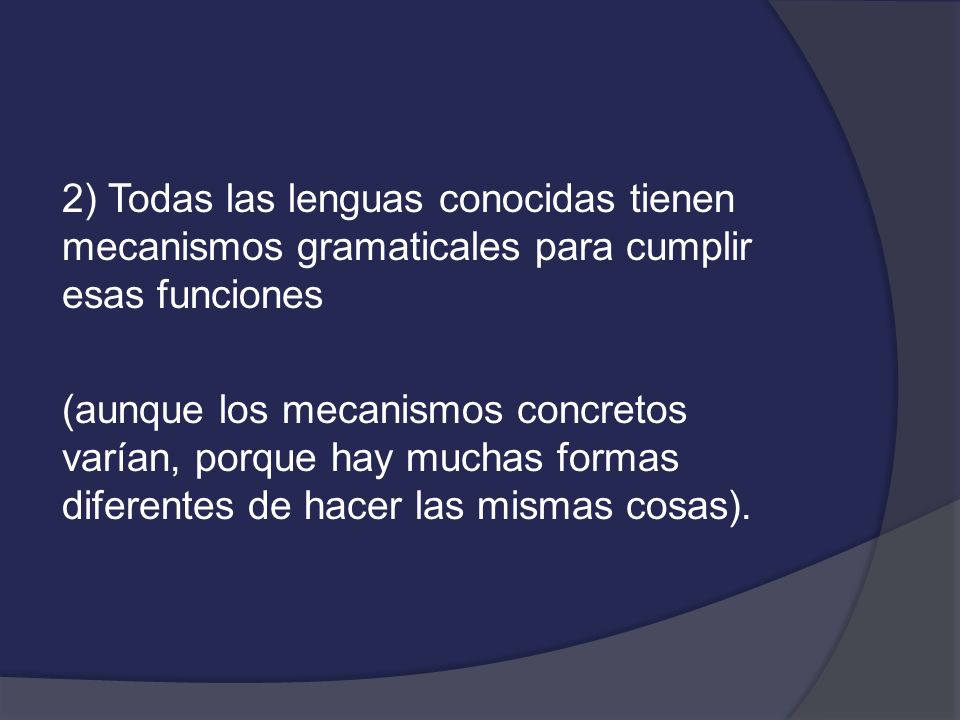 2) Todas las lenguas conocidas tienen mecanismos gramaticales para cumplir esas funciones

(aunque los mecanismos concretos varían, porque hay muchas formas diferentes de hacer las mismas cosas).